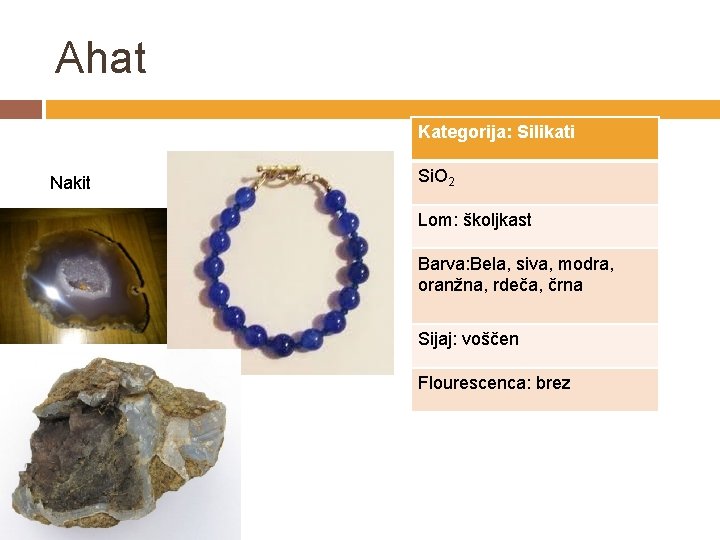 Ahat

Nakit

| Kategorija: Silikati |
|---|
| $SiO_2$ |
| Lom: školjkast |
| Barva:Bela, siva, modra, oranžna, rdeča, črna |
| Sijaj: voščen |
| Flourescenca: brez |